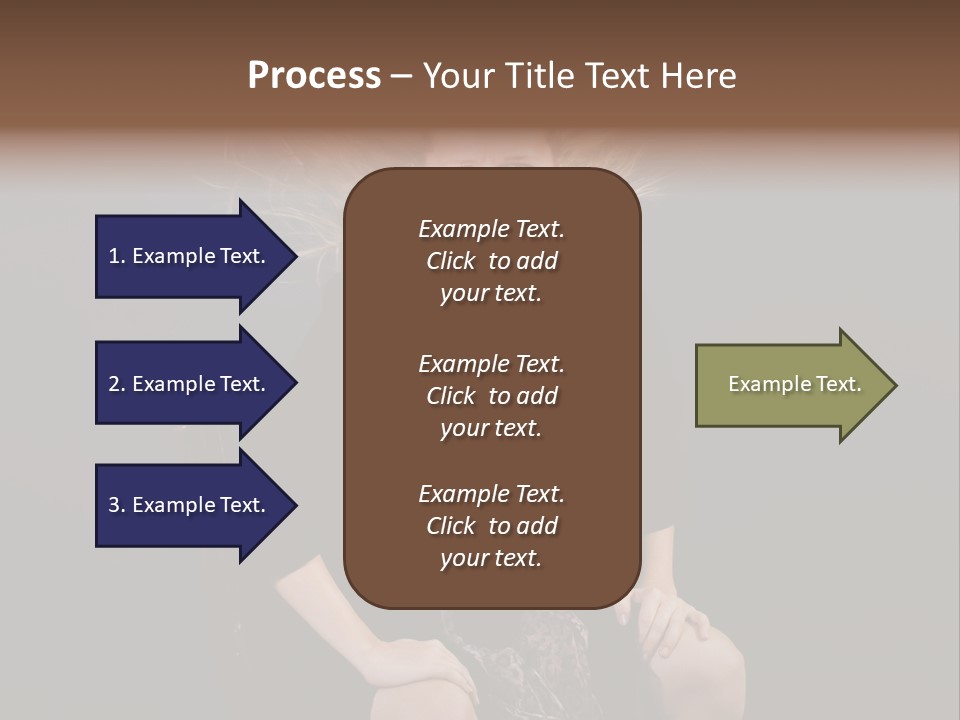 Process – Your Title Text Here

1. Example Text.

2. Example Text.

3. Example Text.

Example Text. Click to add your text.

Example Text. Click to add your text.

Example Text. Click to add your text.

Example Text.